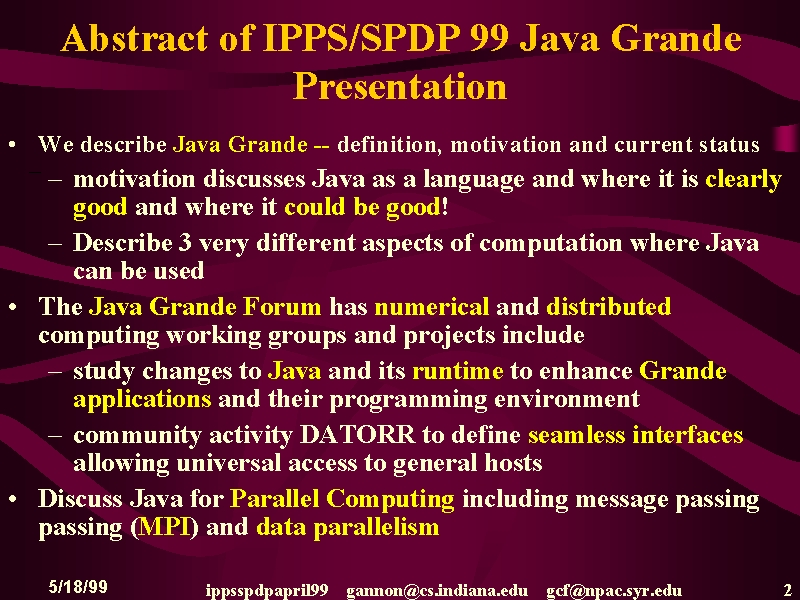 Abstract of IPPS/SPDP 99 Java Grande Presentation

• We describe Java Grande -- definition, motivation and current status
– motivation discusses Java as a language and where it is clearly good and where it could be good!
– Describe 3 very different aspects of computation where Java can be used
• The Java Grande Forum has numerical and distributed computing working groups and projects include
– study changes to Java and its runtime to enhance Grande applications and their programming environment
– community activity DATORR to define seamless interfaces allowing universal access to general hosts
• Discuss Java for Parallel Computing including message passing passing (MPI) and data parallelism

5/18/99 ippsspdpapril99 gannon@cs.indiana.edu gcf@npac.syr.edu 2